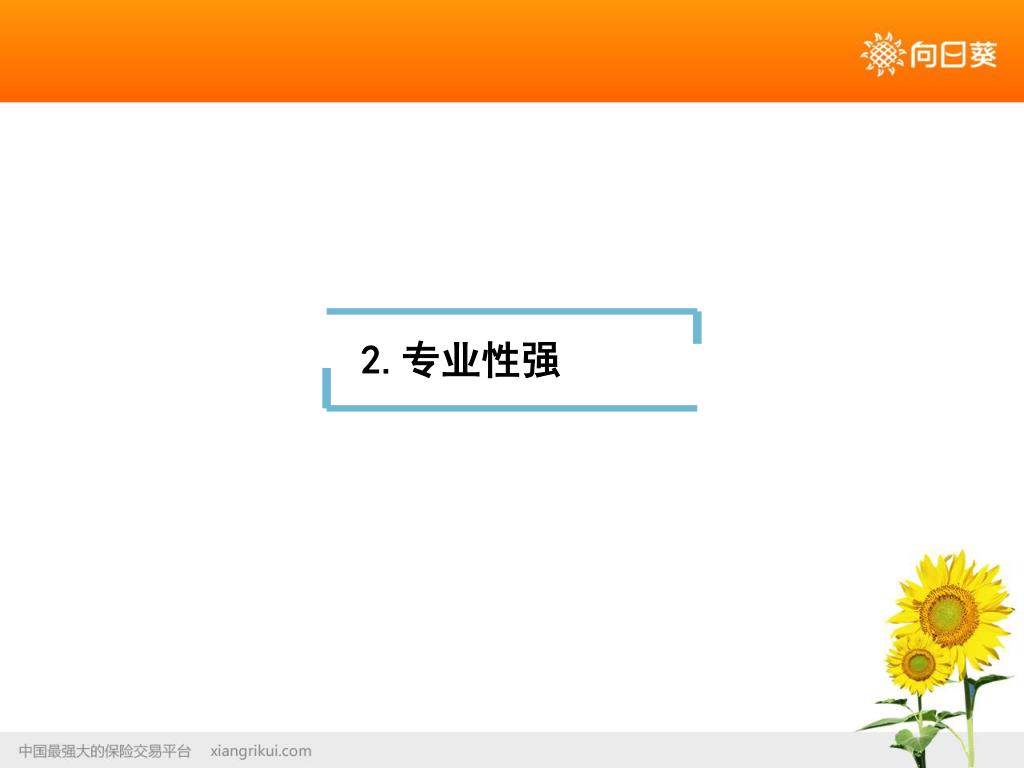 向日葵

2. 专业性强

中国最强大的保险交易平台 xiangrikui.com